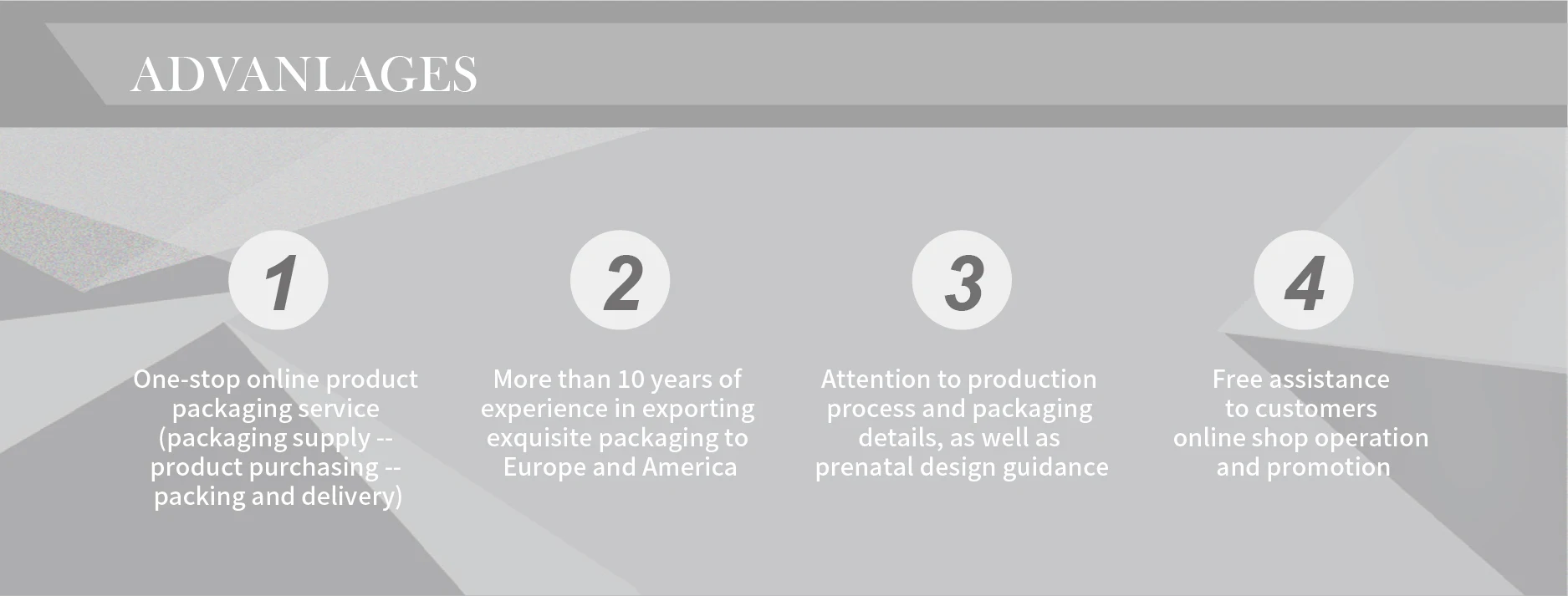 ADVANLAGES

1

One-stop online product packaging service (packaging supply -- product purchasing -- packing and delivery)

2

More than 10 years of experience in exporting exquisite packaging to Europe and America

3

Attention to production process and packaging details, as well as prenatal design guidance

4

Free assistance to customers online shop operation and promotion